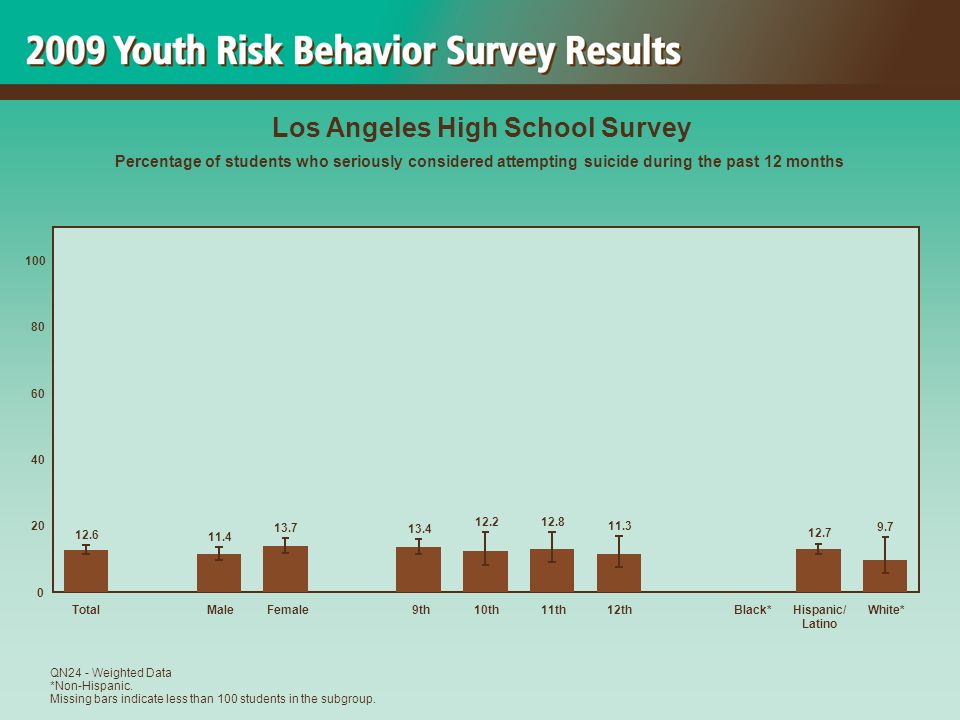 2009 Youth Risk Behavior Survey Results

Los Angeles High School Survey

Percentage of students who seriously considered attempting suicide during the past 12 months

100
80
60
40
20
0

12.6
11.4
13.7
13.4
12.2
12.8
11.3
12.7
9.7

Total
Male
Female
9th
10th
11th
12th
Black*
Hispanic/ Latino
White*

QN24 - Weighted Data
*Non-Hispanic.
Missing bars indicate less than 100 students in the subgroup.